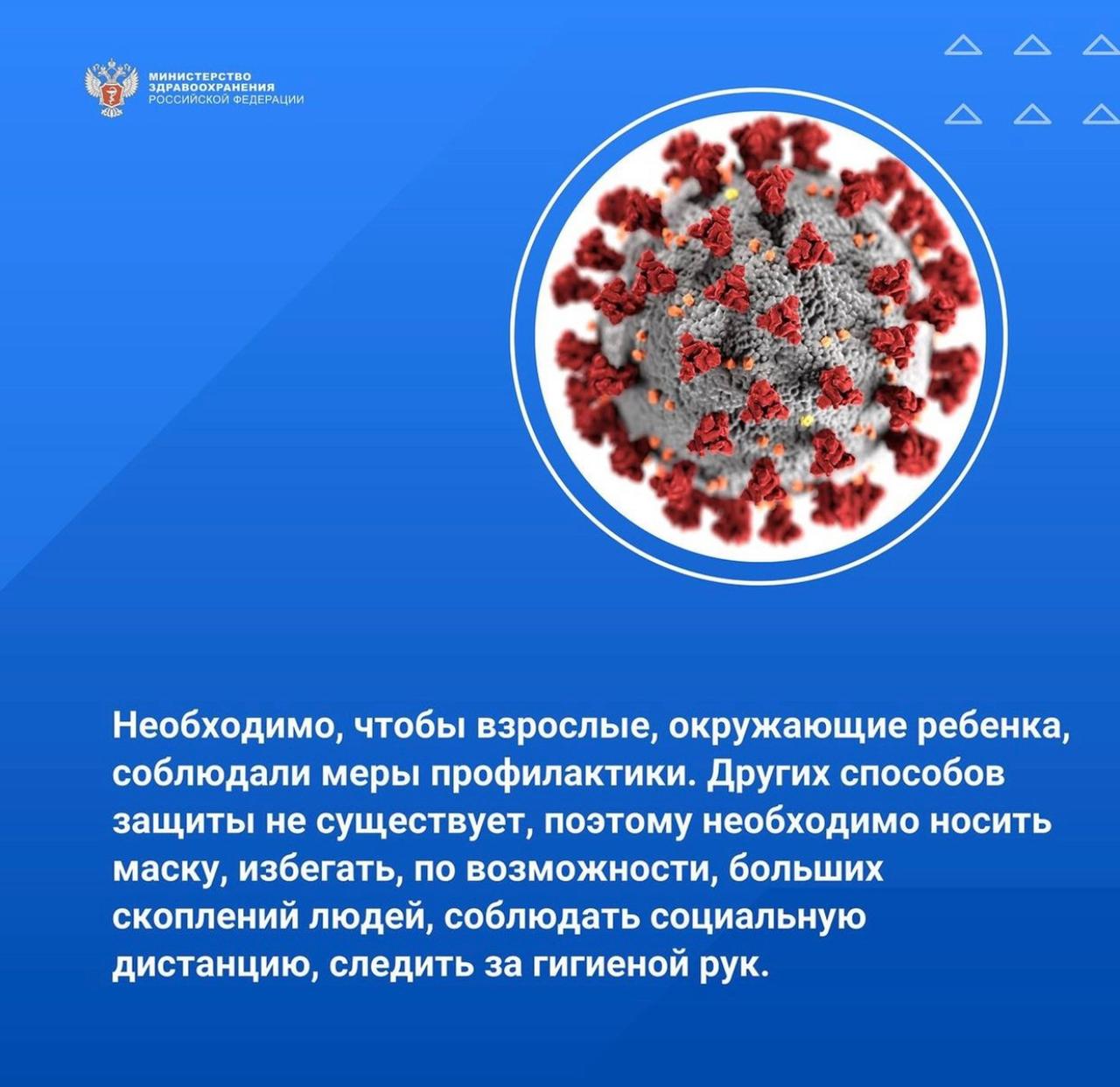 МИНИСТЕРСТВО ЗДРАВООХРАНЕНИЯ РОССИЙСКОЙ ФЕДЕРАЦИИ

Необходимо, чтобы взрослые, окружающие ребенка, соблюдали меры профилактики. Других способов защиты не существует, поэтому необходимо носить маску, избегать, по возможности, больших скоплений людей, соблюдать социальную дистанцию, следить за гигиеной рук.